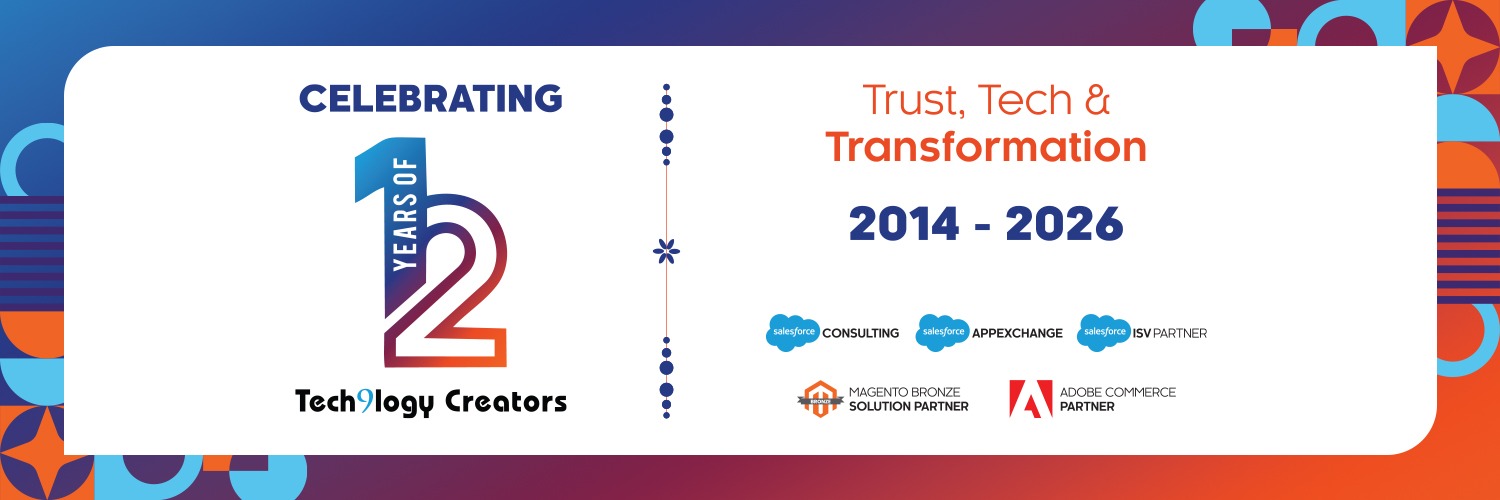 CELEBRATING

12 YEARS OF

Tech9logy Creators

Trust, Tech & Transformation

2014 - 2026

salesforce CONSULTING salesforce APPEXCHANGE salesforce ISV PARTNER

BRONZE MAGENTO BRONZE SOLUTION PARTNER

ADOBE COMMERCE PARTNER